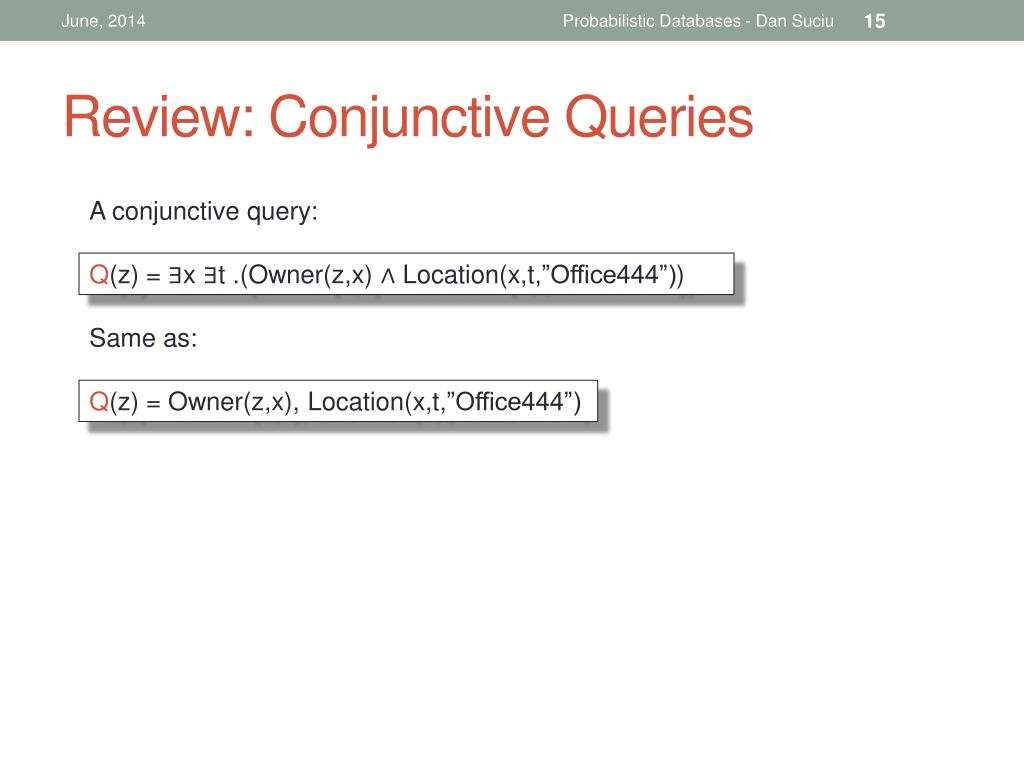 June, 2014

Probabilistic Databases - Dan Suciu

15

Review: Conjunctive Queries

A conjunctive query:

Q(z) = ∃x ∃t .(Owner(z,x) ∧ Location(x,t,”Office444”))

Same as:

Q(z) = Owner(z,x), Location(x,t,”Office444”)